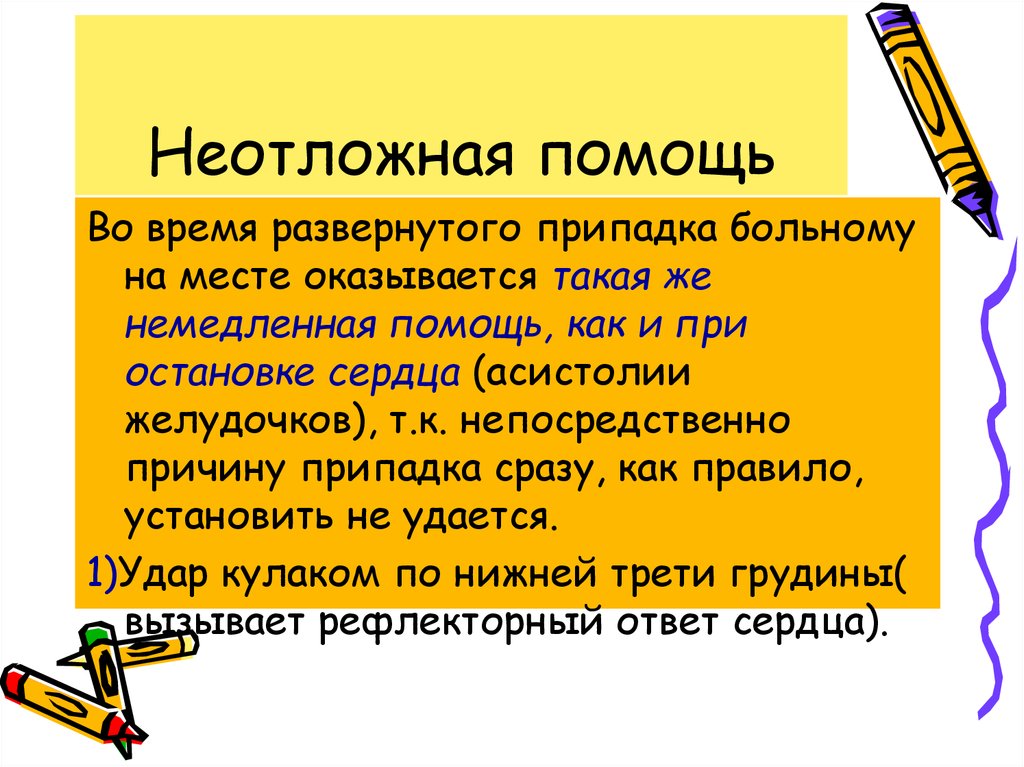 Неотложная помощь

Во время развернутого припадка больному на месте оказывается такая же немедленная помощь, как и при остановке сердца (асистолии желудочков), т.к. непосредственно причину припадка сразу, как правило, установить не удается.

1)Удар кулаком по нижней трети грудины( вызывает рефлекторный ответ сердца).